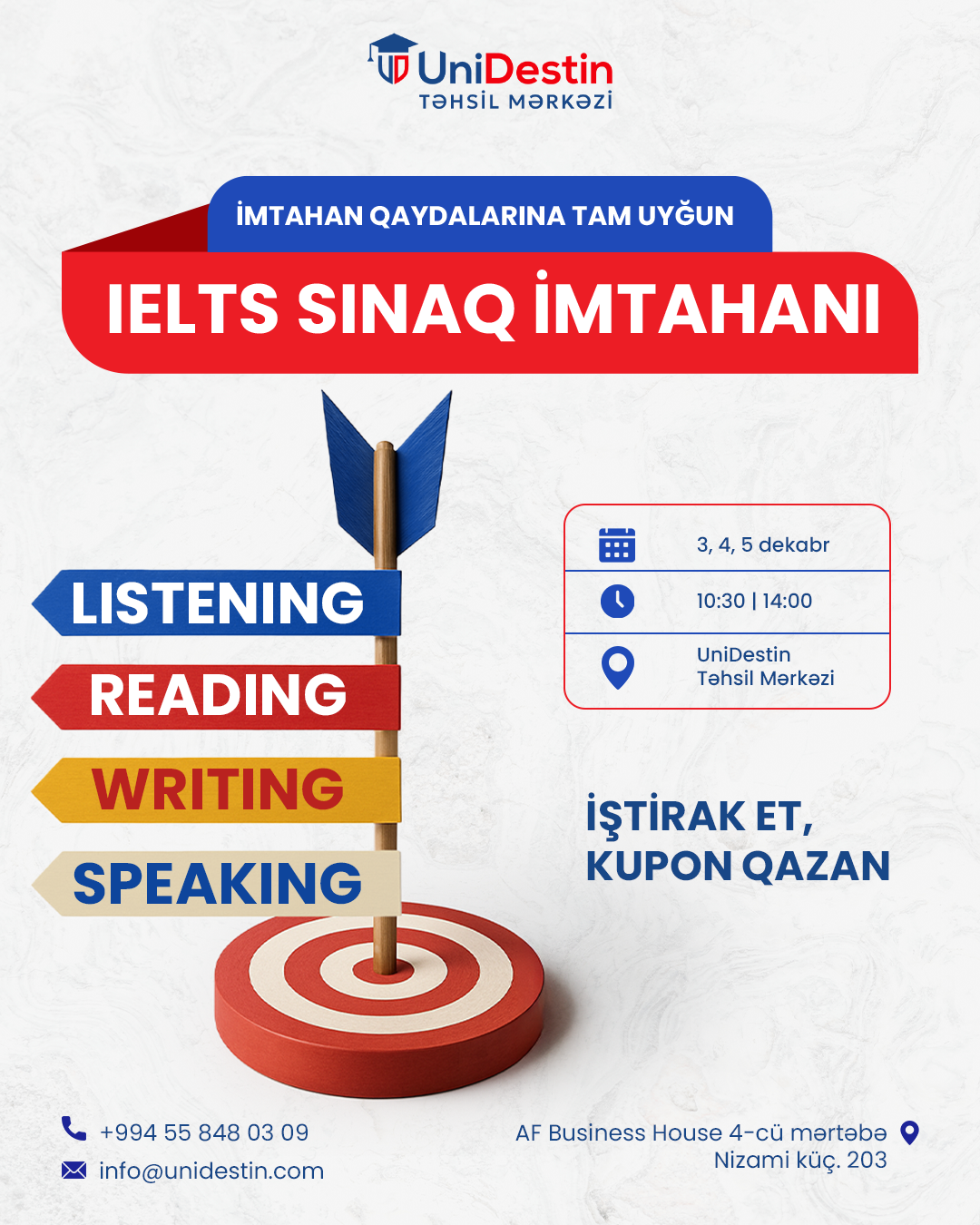 UniDestin
TƏHSİL MƏRKƏZİ

İMTAHAN QAYDALARINA TAM UYĞUN

IELTS SINAQ İMTAHANI

LISTENING
READING
WRITING
SPEAKING

3, 4, 5 dekabr

10:30 | 14:00

UniDestin
Təhsil Mərkəzi

İŞTİRAK ET,
KUPON QAZAN

+994 55 848 03 09
info@unidestin.com

AF Business House 4-cü mərtəbə
Nizami küç. 203